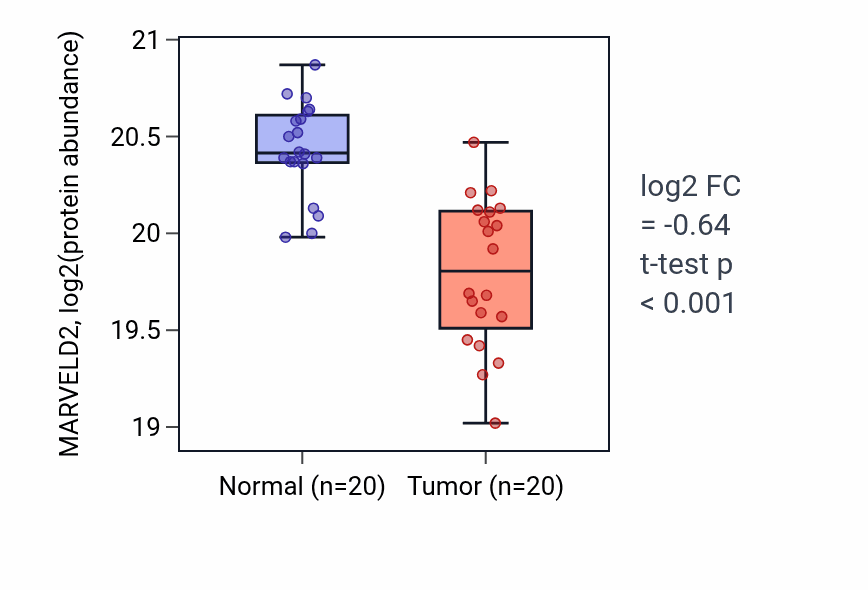 MARVELD2, log2(protein abundance)

21
20.5
20
19.5
19

Normal (n=20)
Tumor (n=20)

log2 FC
= -0.64
t-test p
< 0.001